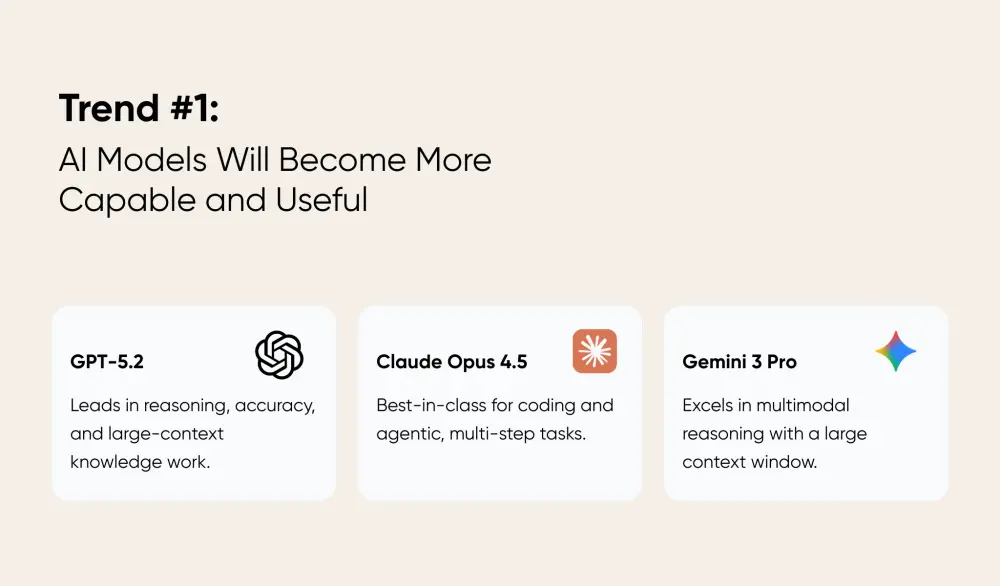 Trend #1:
AI Models Will Become More Capable and Useful

GPT-5.2
Leads in reasoning, accuracy, and large-context knowledge work.

Claude Opus 4.5
Best-in-class for coding and agentic, multi-step tasks.

Gemini 3 Pro
Excels in multimodal reasoning with a large context window.